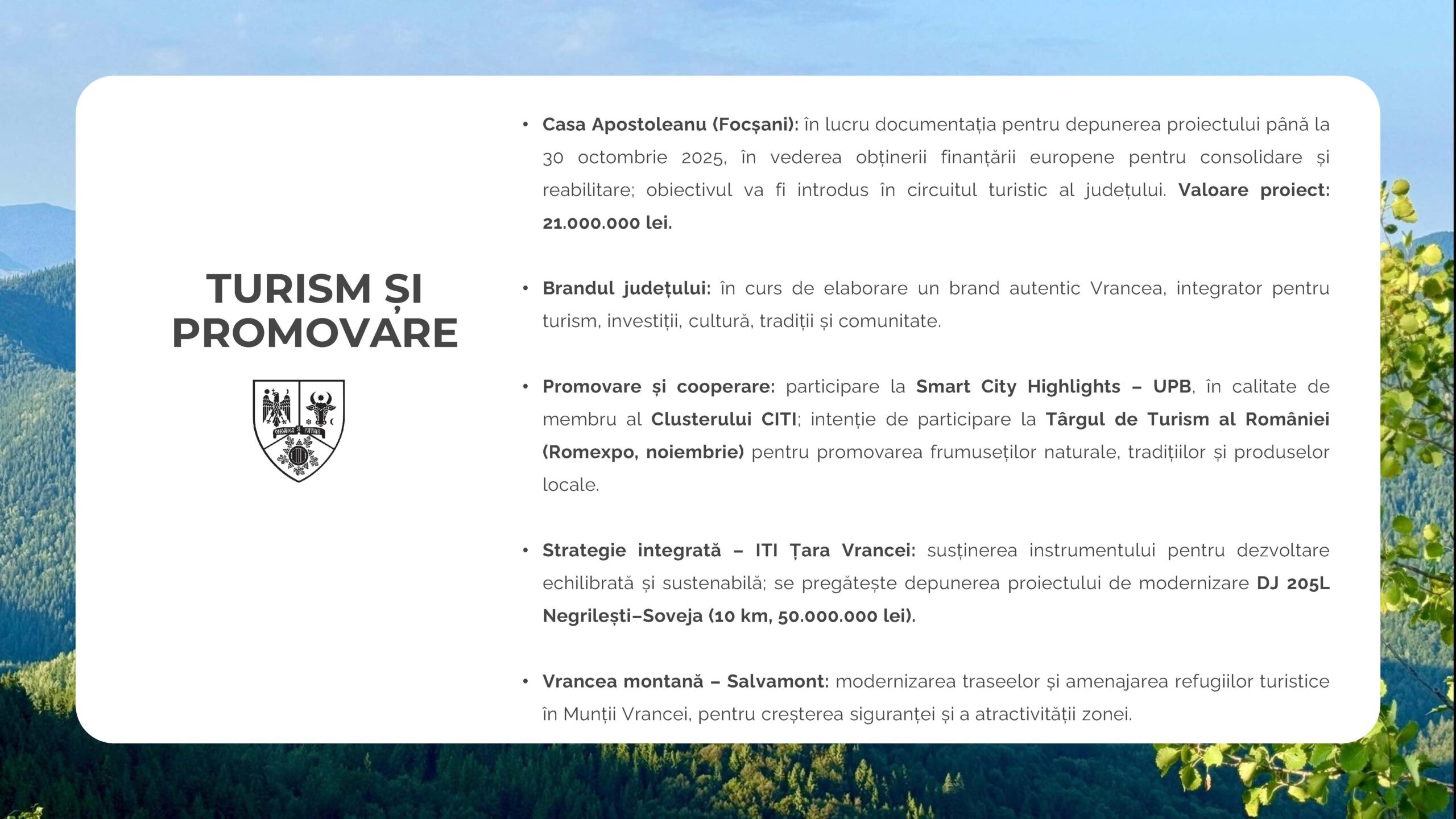 TURISM ȘI PROMOVARE

• Casa Apostoleanu (Focșani): în lucru documentația pentru depunerea proiectului până la 30 octombrie 2025, în vederea obținerii finanțării europene pentru consolidare și reabilitare; obiectivul va fi introdus în circuitul turistic al județului. Valoare proiect: 21.000.000 lei.

• Brandul județului: în curs de elaborare un brand autentic Vrancea, integrator pentru turism, investiții, cultură, tradiții și comunitate.

• Promovare și cooperare: participare la Smart City Highlights – UPB, în calitate de membru al Clusterului CITI; intenție de participare la Târgul de Turism al României (Romexpo, noiembrie) pentru promovarea frumuseților naturale, tradițiilor și produselor locale.

• Strategie integrată – ITI Țara Vrancei: susținerea instrumentului pentru dezvoltare echilibrată și sustenabilă; se pregătește depunerea proiectului de modernizare DJ 205L Negrilești–Soveja (10 km, 50.000.000 lei).

• Vrancea montană – Salvamont: modernizarea traseelor și amenajarea refugiilor turistice în Munții Vrancei, pentru creșterea siguranței și a atractivității zonei.